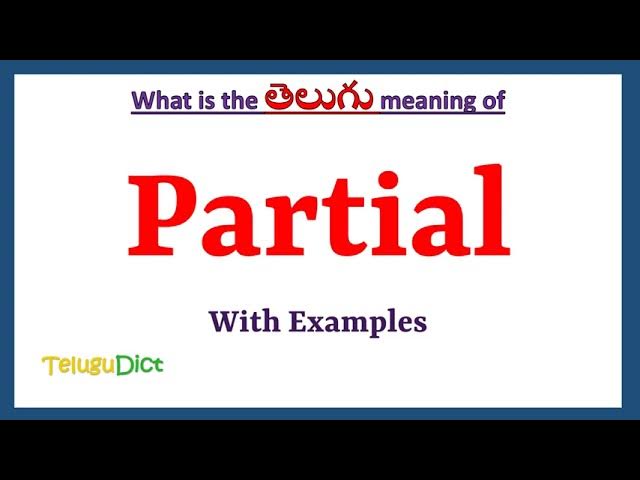 What is the తెలుగు meaning of

Partial

With Examples

TeluguDict